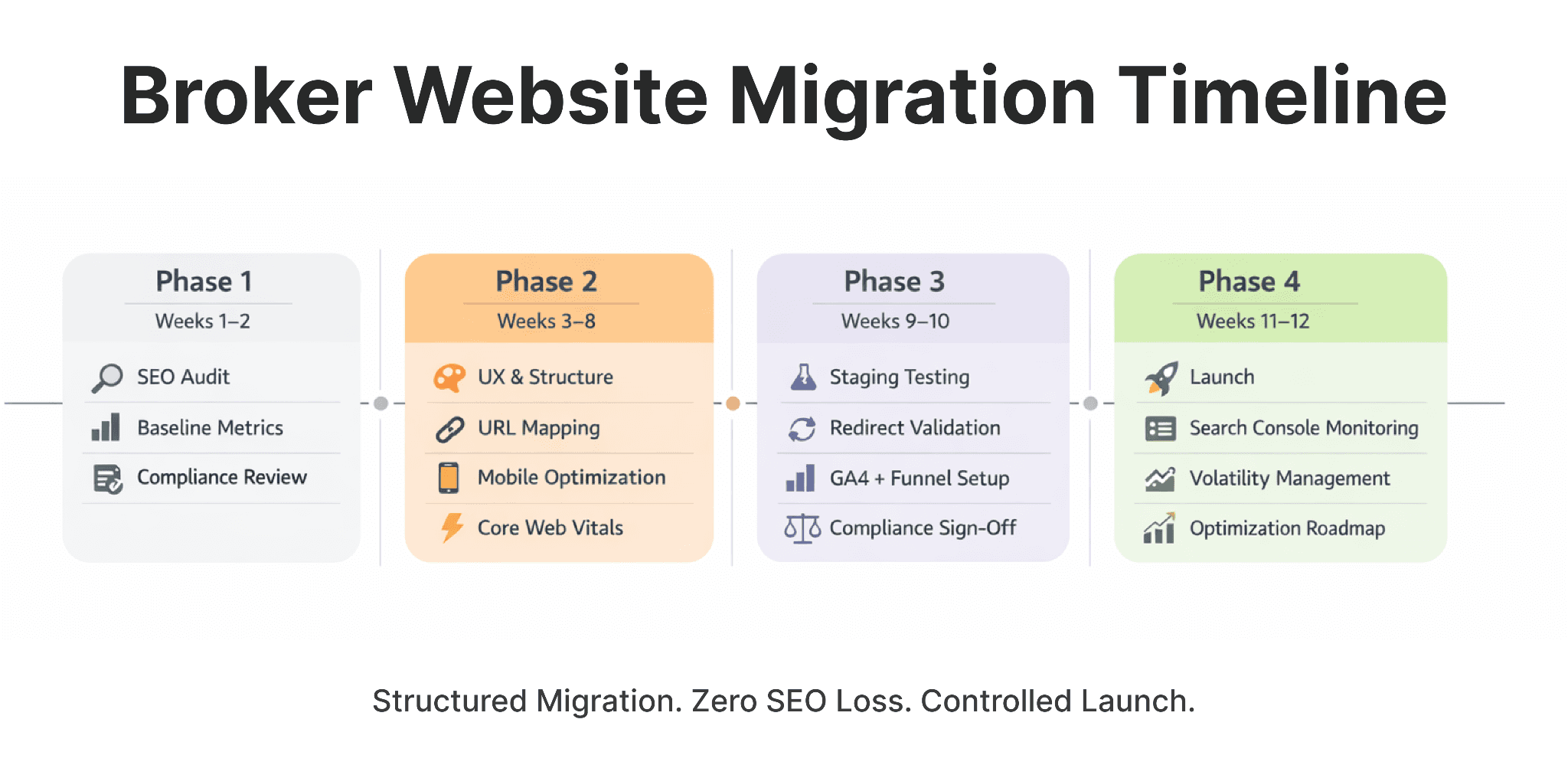 Broker Website Migration Timeline

Phase 1
Weeks 1–2
SEO Audit
Baseline Metrics
Compliance Review

Phase 2
Weeks 3–8
UX & Structure
URL Mapping
Mobile Optimization
Core Web Vitals

Phase 3
Weeks 9–10
Staging Testing
Redirect Validation
GA4 + Funnel Setup
Compliance Sign-Off

Phase 4
Weeks 11–12
Launch
Search Console Monitoring
Volatility Management
Optimization Roadmap

Structured Migration. Zero SEO Loss. Controlled Launch.